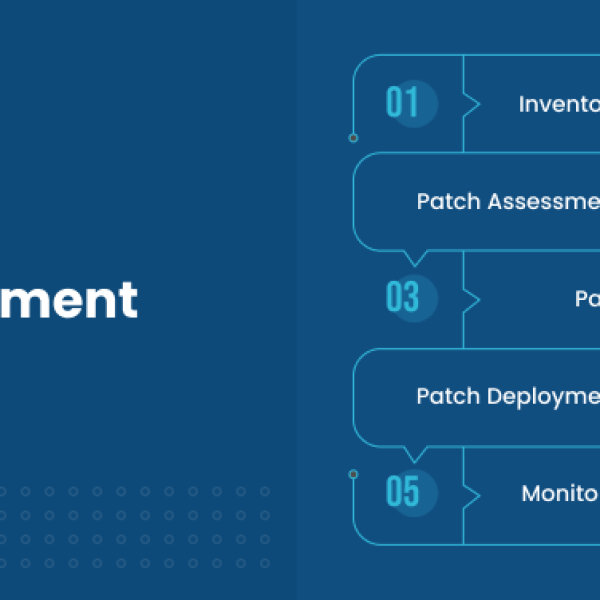 ment

01 Invento

Patch Assessme

03 Pa

Patch Deployme

05 Monito